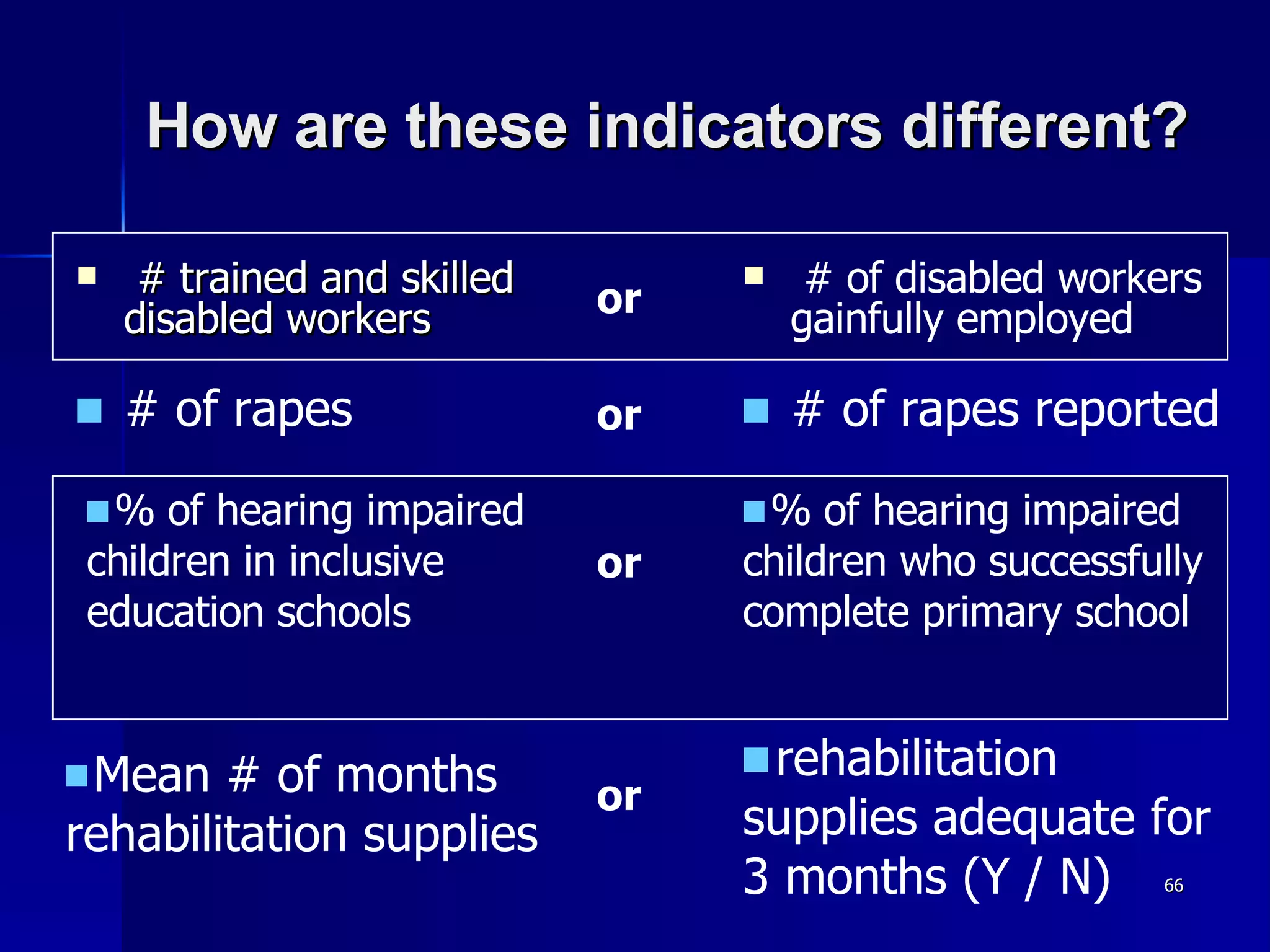 How are these indicators different?

# trained and skilled disabled workers

or

# of disabled workers gainfully employed

# of rapes

or

# of rapes reported

% of hearing impaired children in inclusive education schools

or

% of hearing impaired children who successfully complete primary school

Mean # of months rehabilitation supplies

or

rehabilitation supplies adequate for 3 months (Y / N)

66